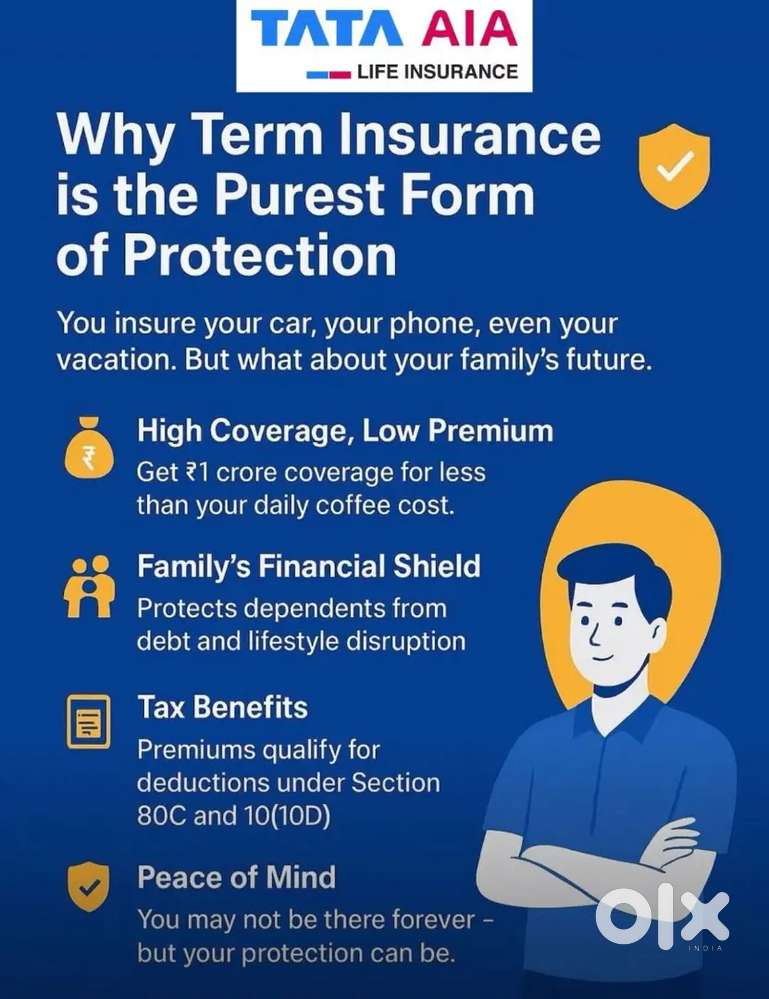 TATA AIA
LIFE INSURANCE

Why Term Insurance is the Purest Form of Protection

You insure your car, your phone, even your vacation. But what about your family's future.

High Coverage, Low Premium
Get ₹1 crore coverage for less than your daily coffee cost.

Family's Financial Shield
Protects dependents from debt and lifestyle disruption

Tax Benefits
Premiums qualify for deductions under Section 80C and 10(10D)

Peace of Mind
You may not be there forever – but your protection can be.

OLX
INDIA